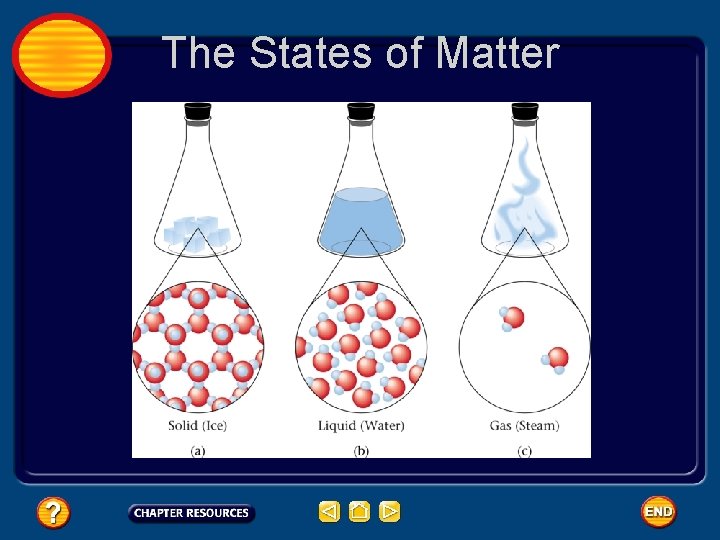 The States of Matter

Solid (Ice)
(a)

Liquid (Water)
(b)

Gas (Steam)
(c)

?

CHAPTER RESOURCES

END